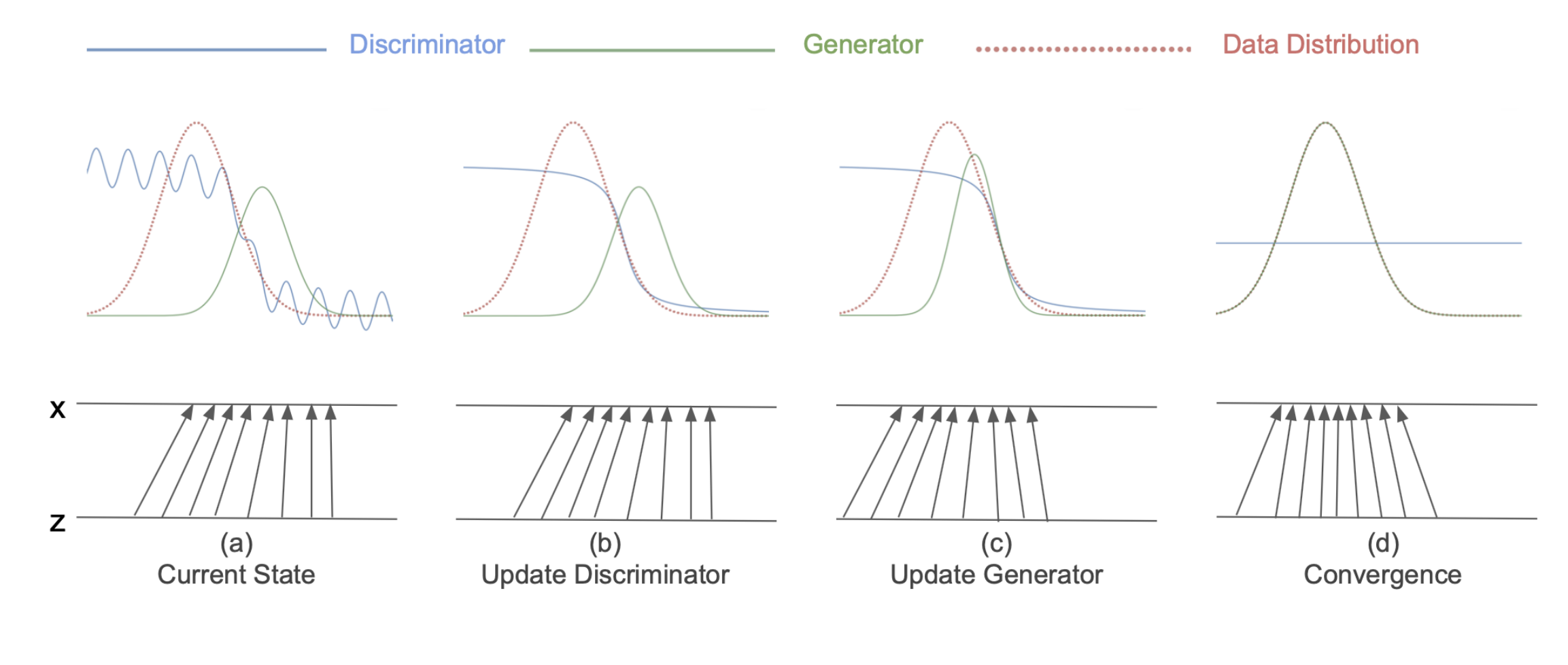 Discriminator Generator Data Distribution

X

Z

(a)
Current State

(b)
Update Discriminator

(c)
Update Generator

(d)
Convergence